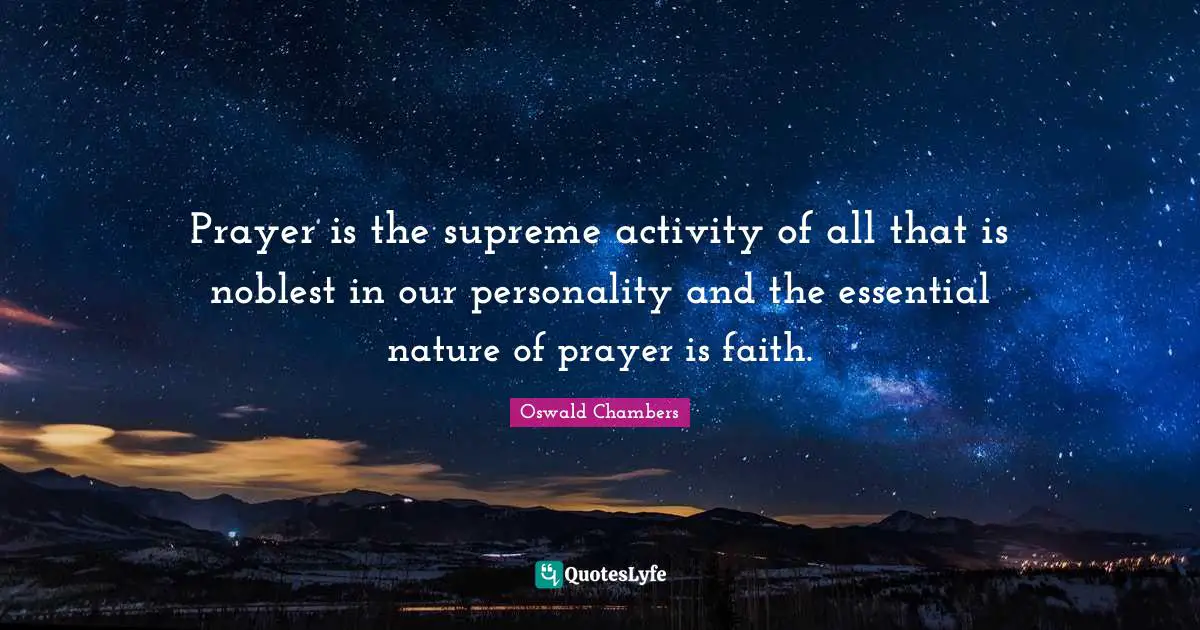 Prayer is the supreme activity of all that is noblest in our personality and the essential nature of prayer is faith.

Oswald Chambers

QuotesLyfe